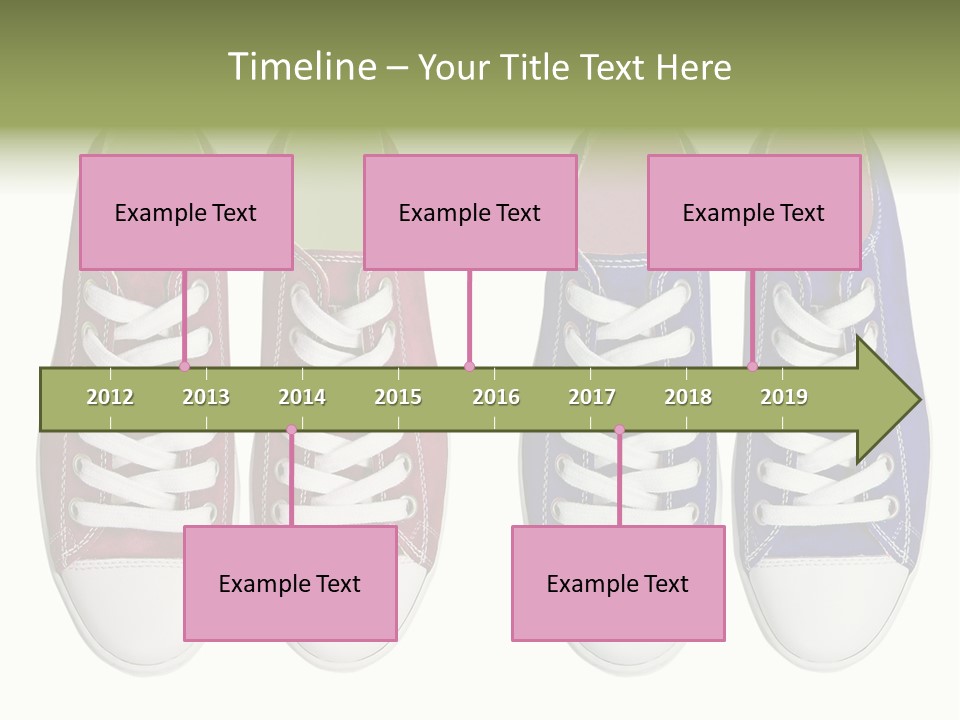 Timeline – Your Title Text Here

Example Text

Example Text

Example Text

2012 2013 2014 2015 2016 2017 2018 2019

Example Text

Example Text